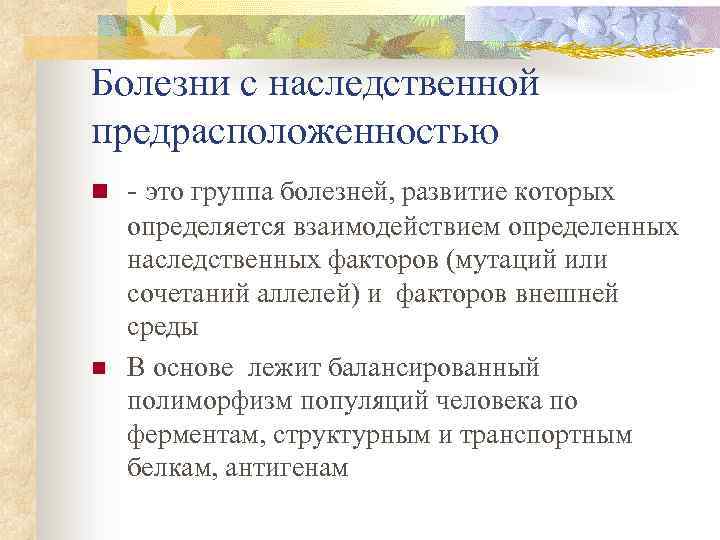 Болезни с наследственной предрасположенностью

- это группа болезней, развитие которых определяется взаимодействием определенных наследственных факторов (мутаций или сочетаний аллелей) и факторов внешней среды

В основе лежит балансированный полиморфизм популяций человека по ферментам, структурным и транспортным белкам, антигенам